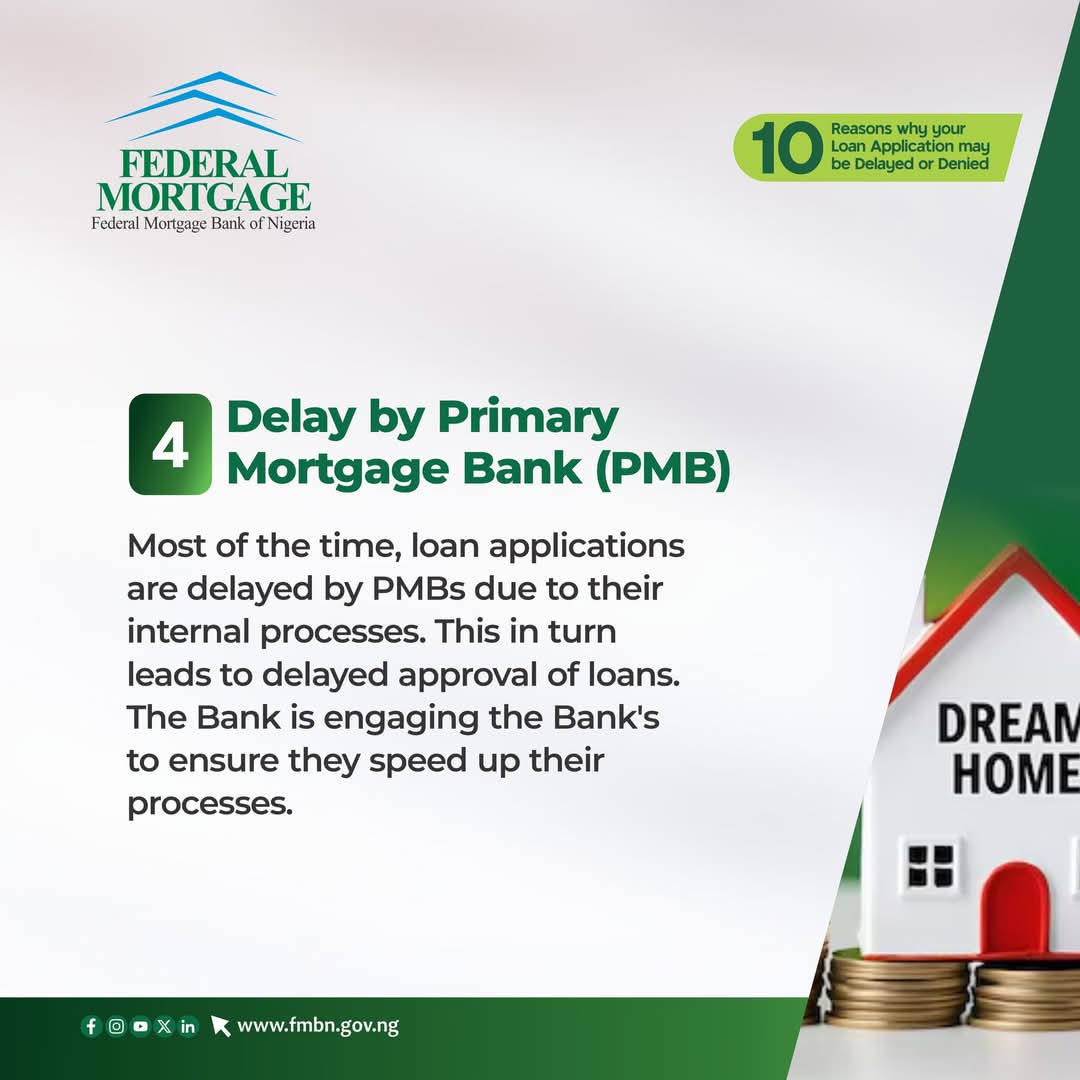 FEDERAL MORTGAGE
Federal Mortgage Bank of Nigeria

10 Reasons why your Loan Application may be Delayed or Denied

4 Delay by Primary Mortgage Bank (PMB)

Most of the time, loan applications are delayed by PMBs due to their internal processes. This in turn leads to delayed approval of loans. The Bank is engaging the Bank's to ensure they speed up their processes.

DREAM HOME

www.fmbn.gov.ng